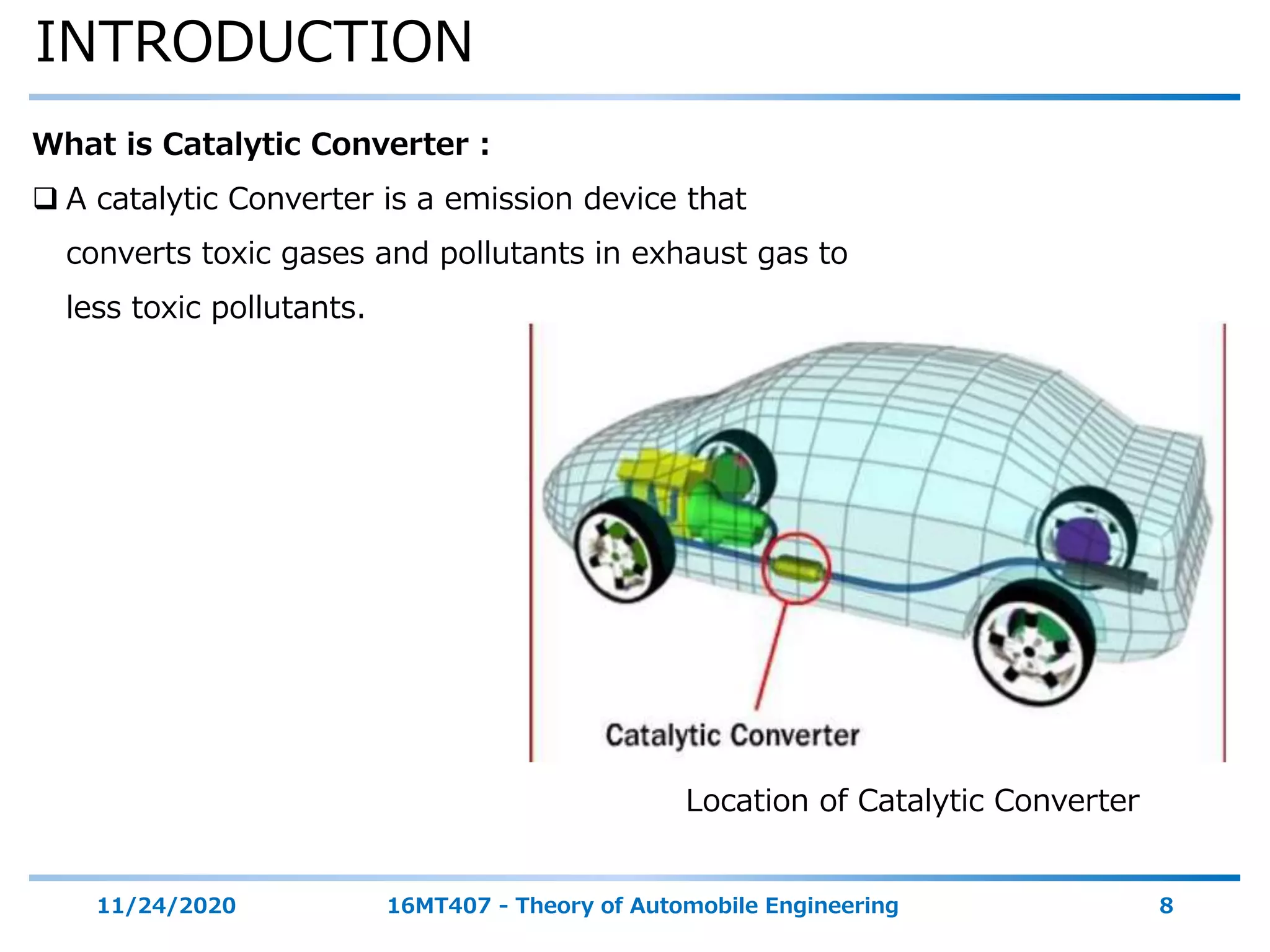 INTRODUCTION

What is Catalytic Converter :

❑ A catalytic Converter is a emission device that converts toxic gases and pollutants in exhaust gas to less toxic pollutants.

Catalytic Converter

Location of Catalytic Converter

11/24/2020

16MT407 - Theory of Automobile Engineering

8